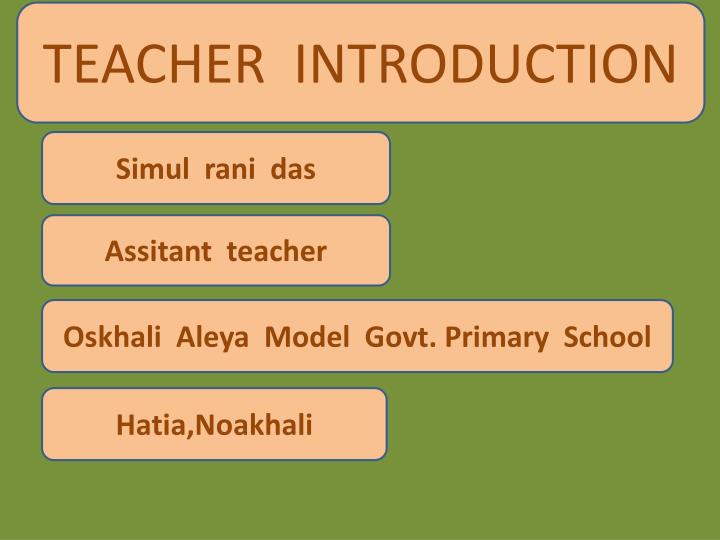 TEACHER INTRODUCTION

Simul rani das

Assitant teacher

Oskhali Aleya Model Govt. Primary School

Hatia,Noakhali